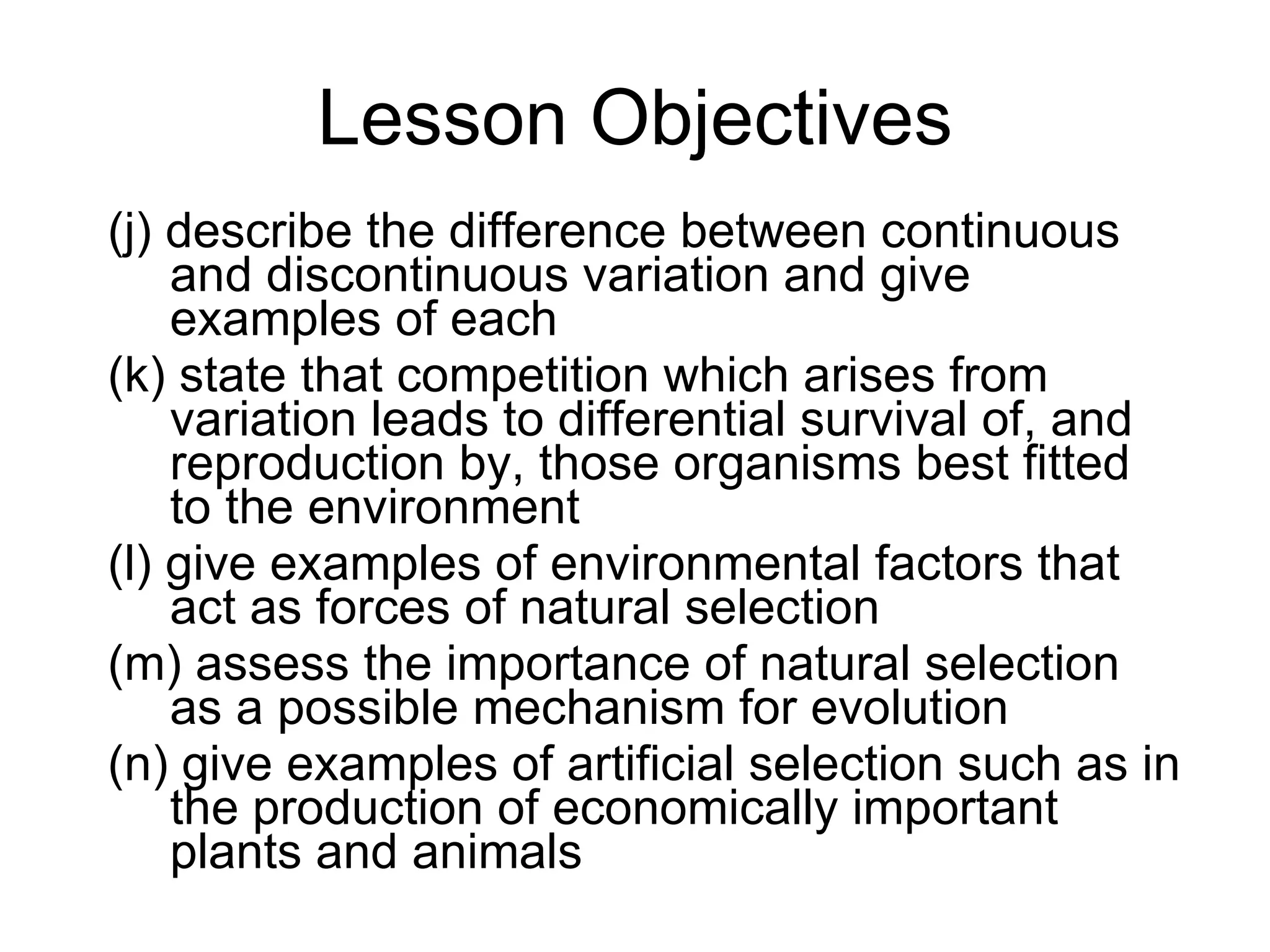 Lesson Objectives

(j) describe the difference between continuous and discontinuous variation and give examples of each

(k) state that competition which arises from variation leads to differential survival of, and reproduction by, those organisms best fitted to the environment

(l) give examples of environmental factors that act as forces of natural selection

(m) assess the importance of natural selection as a possible mechanism for evolution

(n) give examples of artificial selection such as in the production of economically important plants and animals